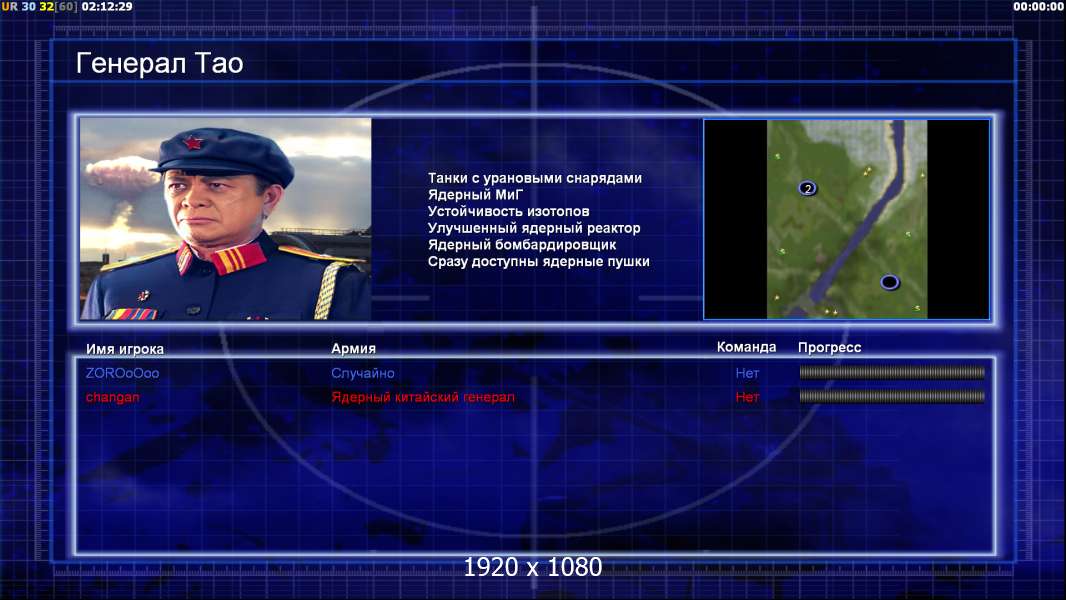 UR 30 32[60] 02:12:29

00:00:00

Генерал Тао

Танки с урановыми снарядами
Ядерный МиГ
Устойчивость изотопов
Улучшенный ядерный реактор
Ядерный бомбардировщик
Сразу доступны ядерные пушки

2

| Имя игрока | Армия | Команда | Прогресс |
|---|---|---|---|
| ZOROoOoo | Случайно | Нет | |
| changan | Ядерный китайский генерал | Нет | |

1920 x 1080